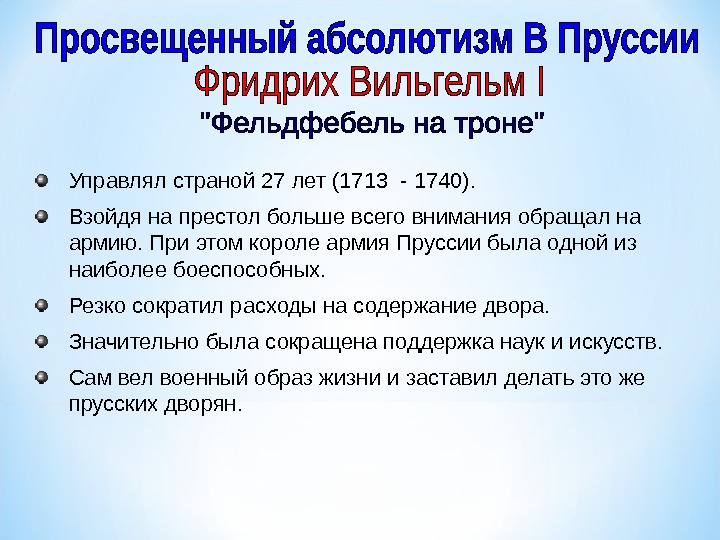 Просвещенный абсолютизм В Пруссии
Фридрих Вильгельм I
"Фельдфебель на троне"

Управлял страной 27 лет (1713 - 1740).

Взойдя на престол больше всего внимания обращал на армию. При этом короле армия Пруссии была одной из наиболее боеспособных.

Резко сократил расходы на содержание двора.

Значительно была сокращена поддержка наук и искусств.

Сам вел военный образ жизни и заставил делать это же прусских дворян.